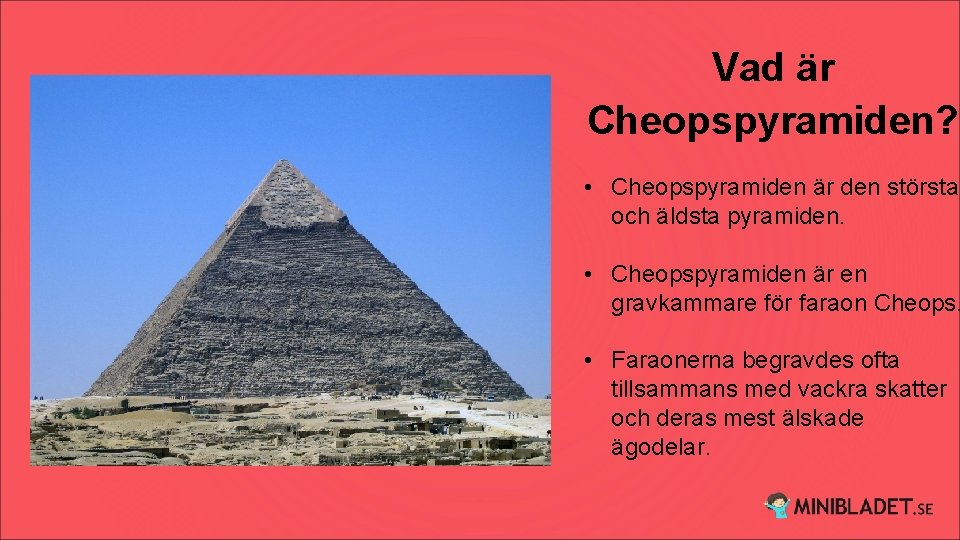 Vad är Cheopspyramiden?

• Cheopspyramiden är den största och äldsta pyramiden.

• Cheopspyramiden är en gravkammare för faraon Cheops.

• Faraonerna begravdes ofta tillsammans med vackra skatter och deras mest älskade ägodelar.

MINIBLADET.SE